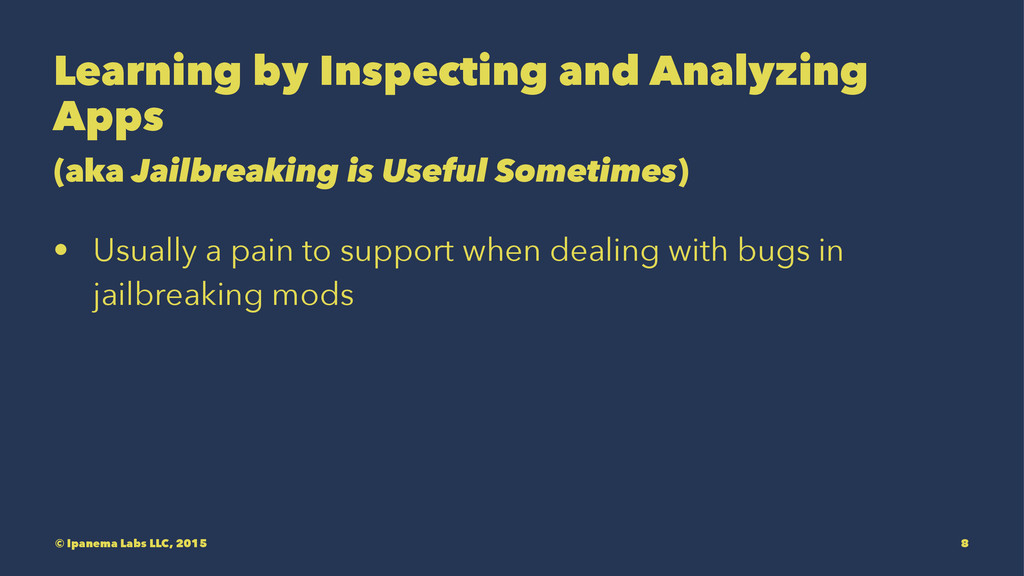 Learning by Inspecting and Analyzing Apps

(aka Jailbreaking is Useful Sometimes)

• Usually a pain to support when dealing with bugs in jailbreaking mods

© Ipanema Labs LLC, 2015

8